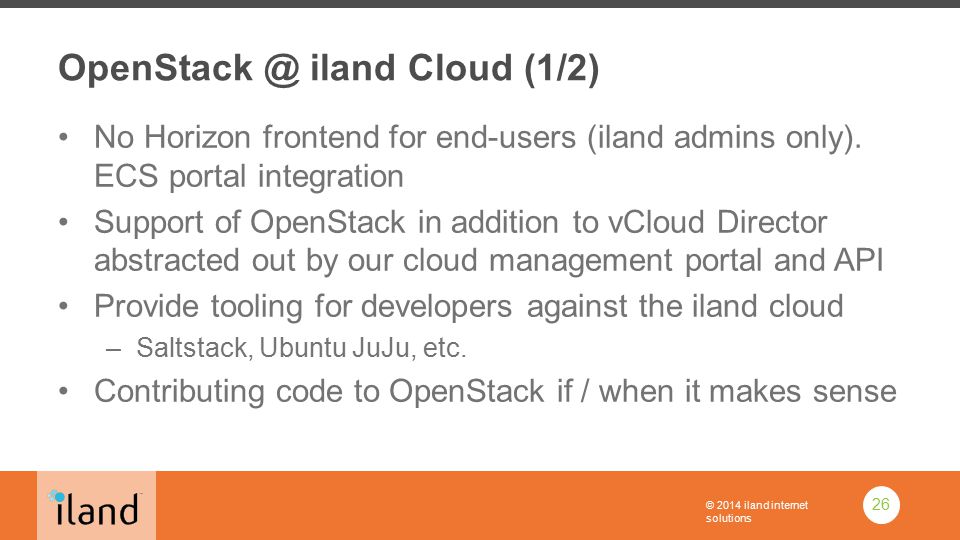 OpenStack @ iland Cloud (1/2)

• No Horizon frontend for end-users (iland admins only). ECS portal integration
• Support of OpenStack in addition to vCloud Director abstracted out by our cloud management portal and API
• Provide tooling for developers against the iland cloud
– Saltstack, Ubuntu JuJu, etc.
• Contributing code to OpenStack if / when it makes sense

iland

© 2014 iland internet solutions

26